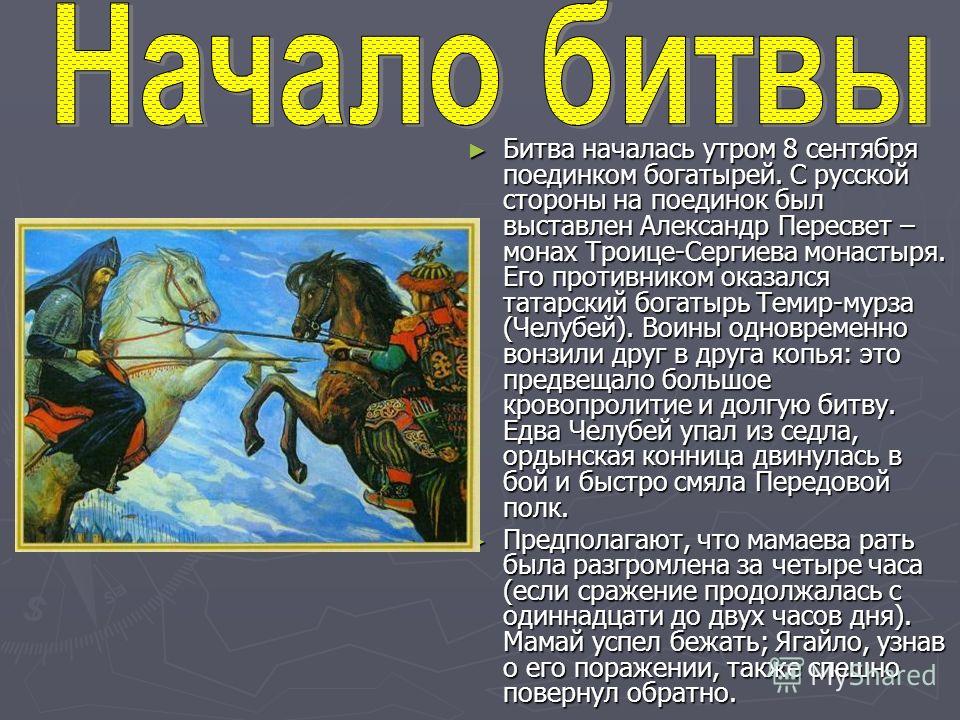 Начало битвы

► Битва началась утром 8 сентября поединком богатырей. С русской стороны на поединок был выставлен Александр Пересвет – монах Троице-Сергиева монастыря. Его противником оказался татарский богатырь Темир-мурза (Челубей). Воины одновременно вонзили друг в друга копья: это предвещало большое кровопролитие и долгую битву. Едва Челубей упал из седла, ордынская конница двинулась в бой и быстро смяла Передовой полк.

► Предполагают, что мамаева рать была разгромлена за четыре часа (если сражение продолжалась с одиннадцати до двух часов дня). Мамай успел бежать; Ягайло, узнав о его поражении, также спешно повернул обратно.

MyShared